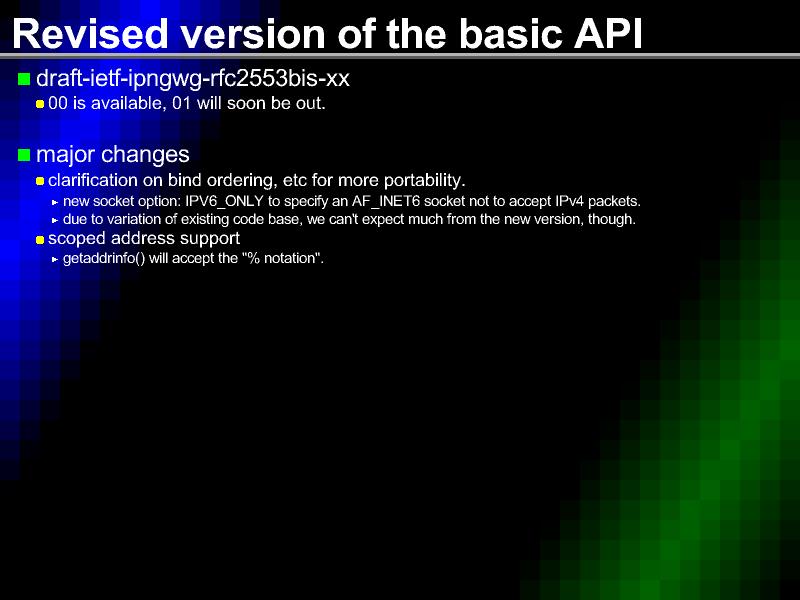 Revised version of the basic API

draft-ietf-ipngwg-rfc2553bis-xx
00 is available, 01 will soon be out.

major changes
clarification on bind ordering, etc for more portability.
new socket option: IPV6_ONLY to specify an AF_INET6 socket not to accept IPv4 packets.
due to variation of existing code base, we can't expect much from the new version, though.
scoped address support
getaddrinfo() will accept the "% notation".